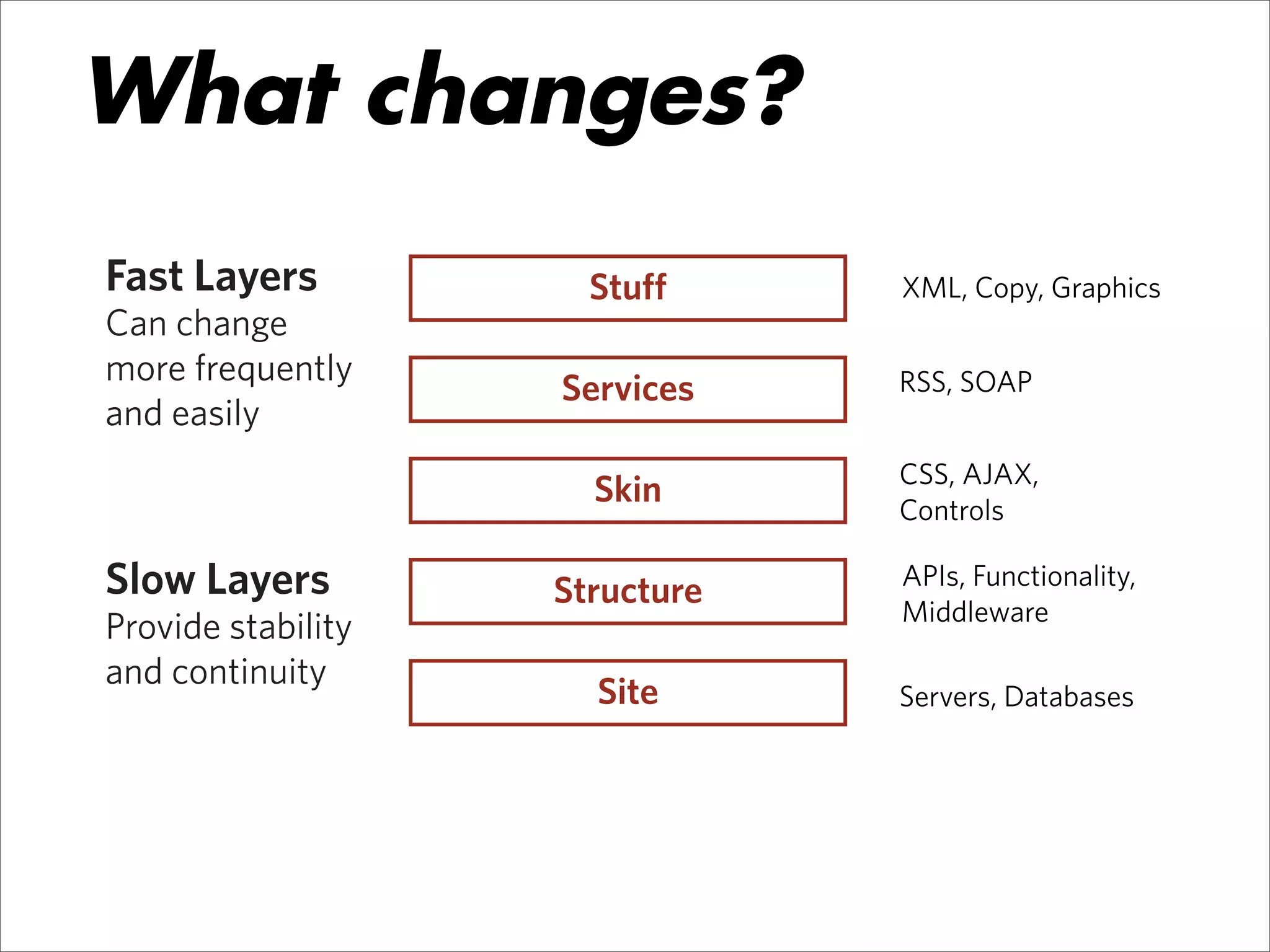 What changes?

Fast Layers
Can change more frequently and easily

Slow Layers
Provide stability and continuity

Stuff

Services

Skin

Structure

Site

XML, Copy, Graphics

RSS, SOAP

CSS, AJAX, Controls

APIs, Functionality, Middleware

Servers, Databases